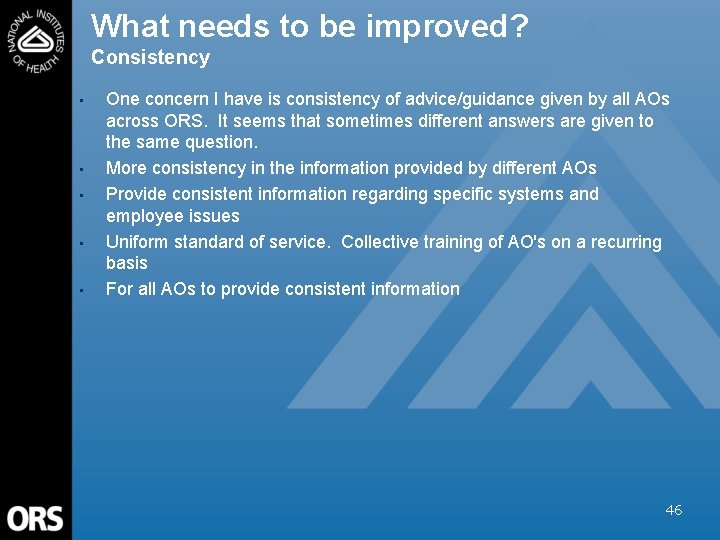 NATIONAL INSTITUTES OF HEALTH

What needs to be improved?
Consistency

- One concern I have is consistency of advice/guidance given by all AOs across ORS. It seems that sometimes different answers are given to the same question.
- More consistency in the information provided by different AOs
- Provide consistent information regarding specific systems and employee issues
- Uniform standard of service. Collective training of AO's on a recurring basis
- For all AOs to provide consistent information

ORS

46